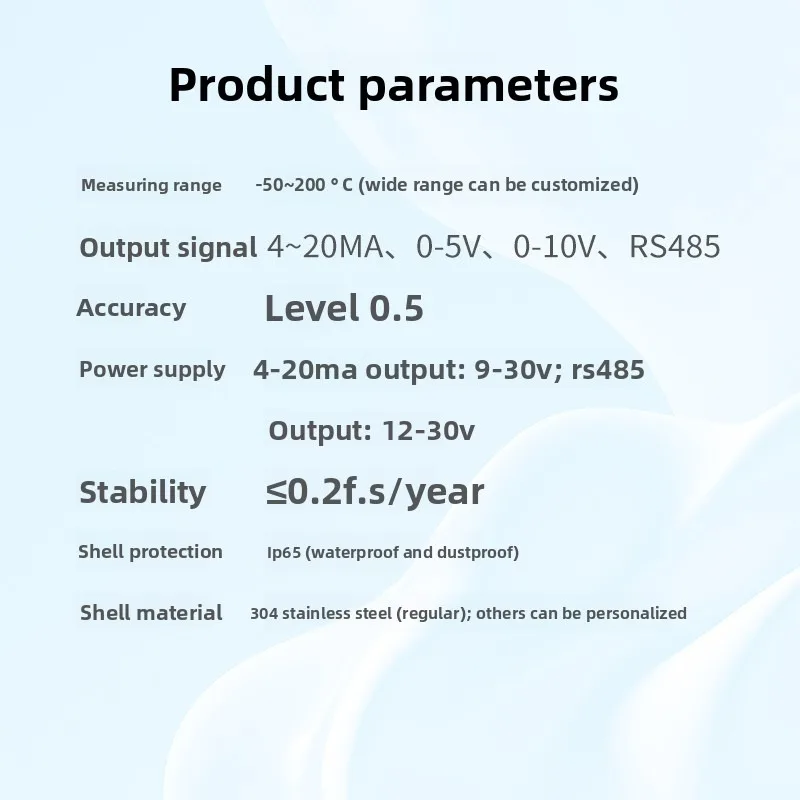 Product parameters

Measuring range -50~200 ° C (wide range can be customized)

Output signal 4~20MA、0-5V、0-10V、RS485

Accuracy Level 0.5

Power supply 4-20ma output: 9-30v; rs485 Output: 12-30v

Stability ≤0.2f.s/year

Shell protection Ip65 (waterproof and dustproof)

Shell material 304 stainless steel (regular); others can be personalized